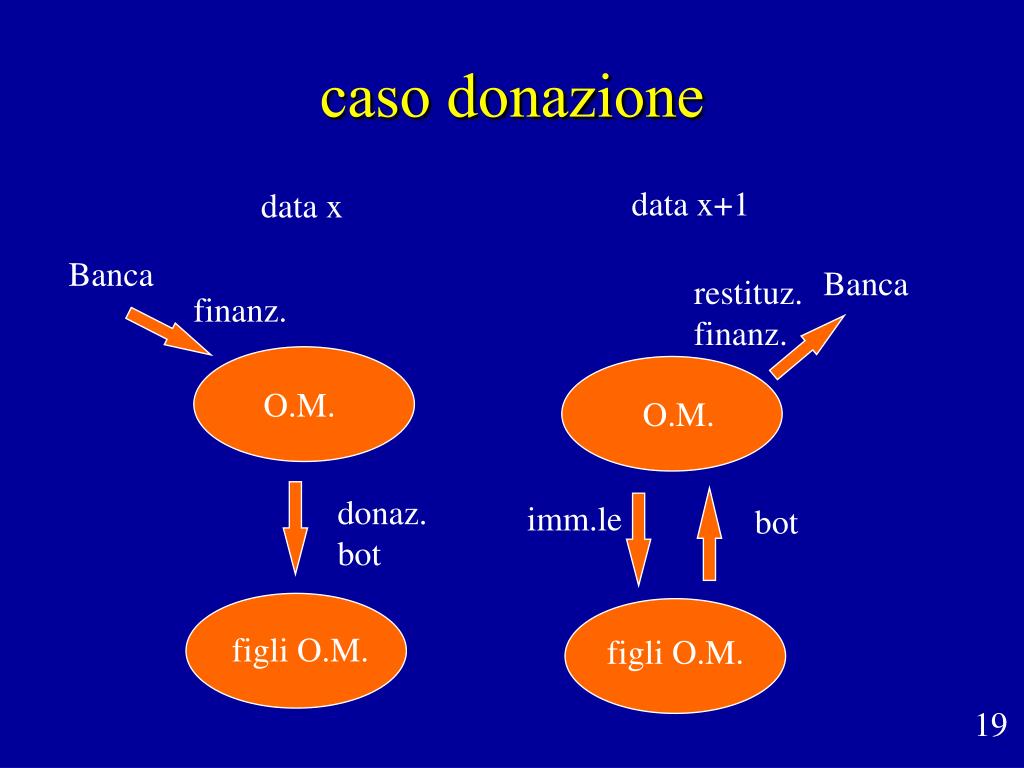 caso donazione

data x

Banca

finanz.

O.M.

donaz.
bot

figli O.M.

data x+1

restituz.
finanz.

Banca

O.M.

imm.le

bot

figli O.M.

19